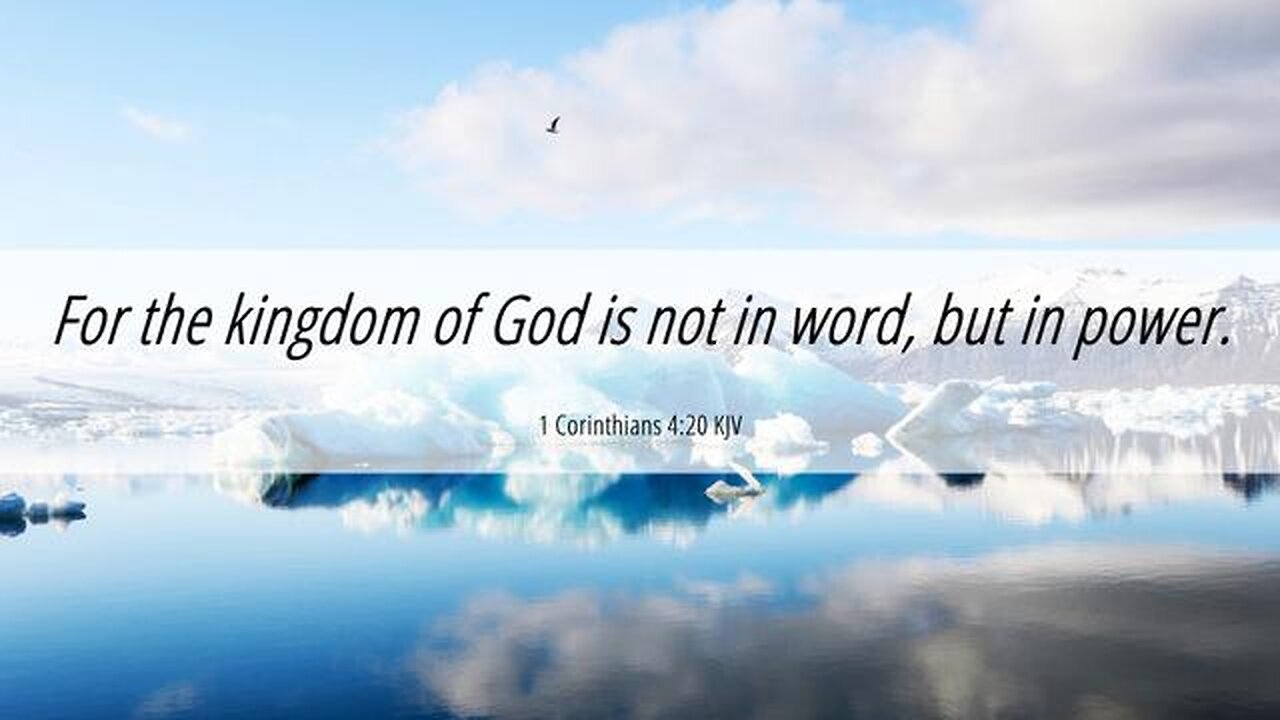 For the kingdom of God is not in word, but in power.

1 Corinthians 4:20 KJV